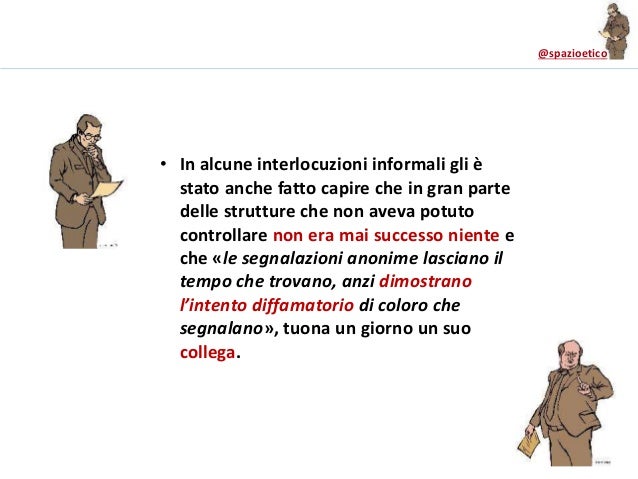 @spazioetico

• In alcune interlocuzioni informali gli è stato anche fatto capire che in gran parte delle strutture che non aveva potuto controllare non era mai successo niente e che «le segnalazioni anonime lasciano il tempo che trovano, anzi dimostrano l'intento diffamatorio di coloro che segnalano», tuona un giorno un suo collega.